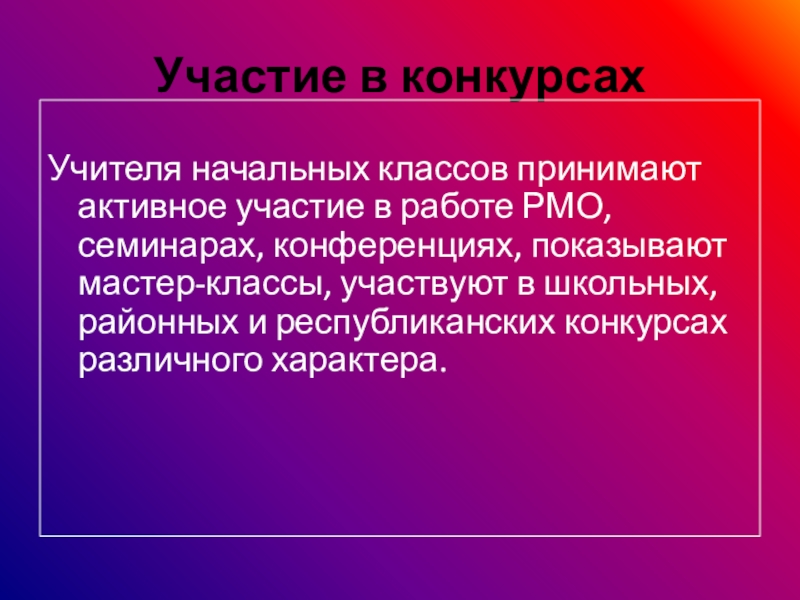 Участие в конкурсах

Учителя начальных классов принимают активное участие в работе РМО, семинарах, конференциях, показывают мастер-классы, участвуют в школьных, районных и республиканских конкурсах различного характера.